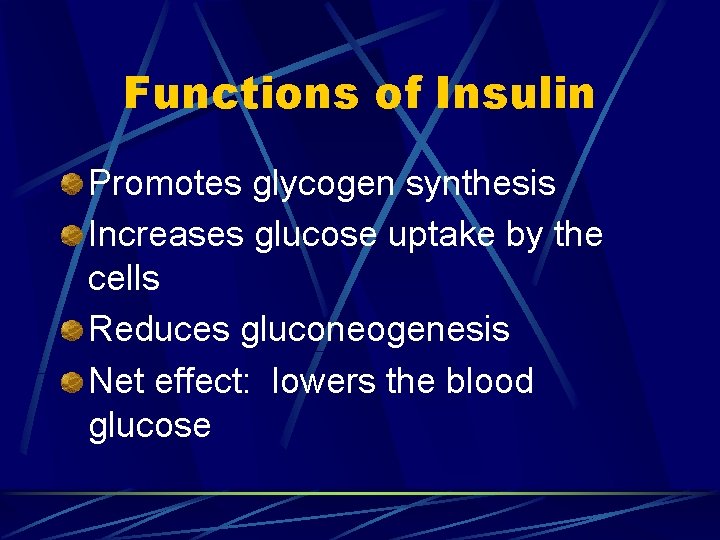 Functions of Insulin

Promotes glycogen synthesis

Increases glucose uptake by the cells

Reduces gluconeogenesis

Net effect:  lowers the blood glucose